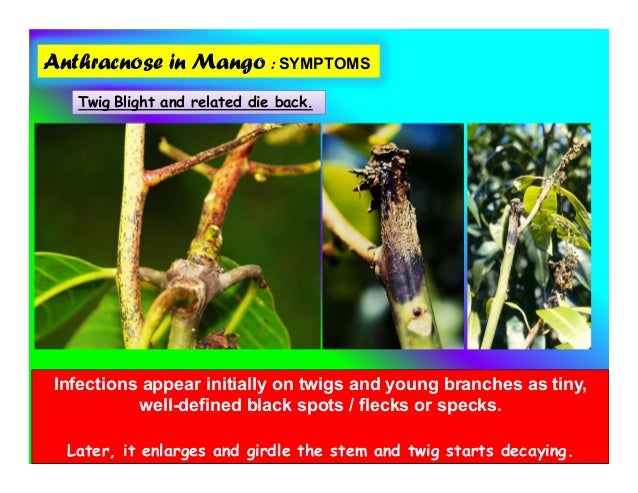 Anthracnose in Mango : SYMPTOMS

Twig Blight and related die back.

Infections appear initially on twigs and young branches as tiny, well-defined black spots / flecks or specks.

Later, it enlarges and girdle the stem and twig starts decaying.